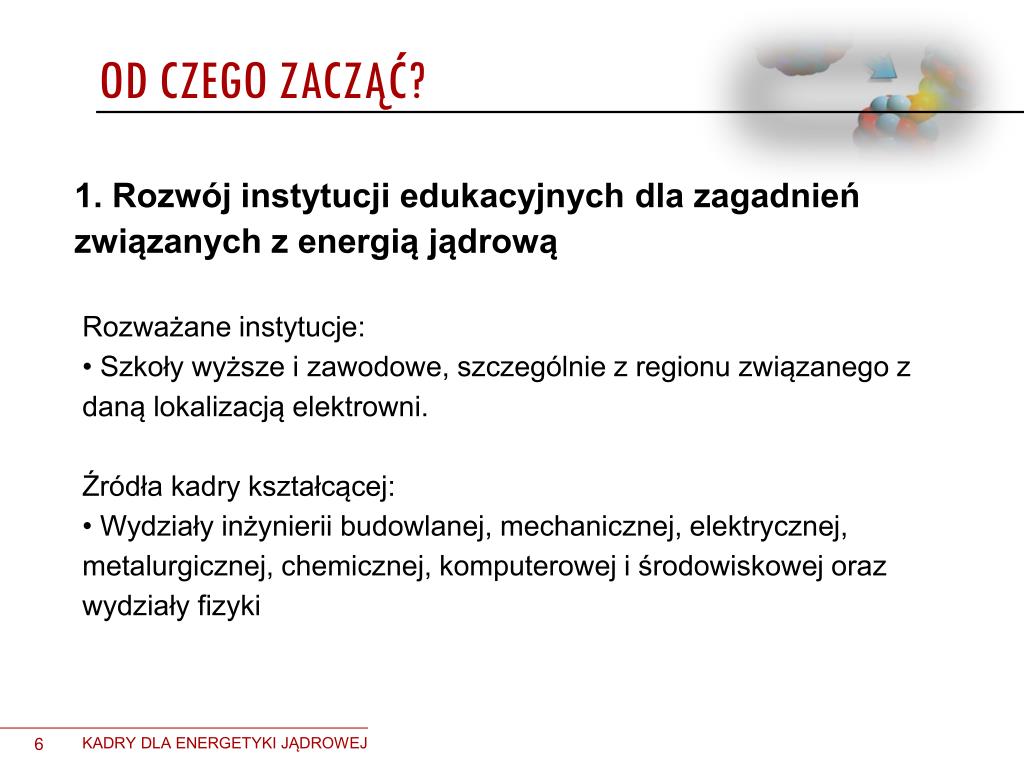 OD CZEGO ZACZĄĆ?

1. Rozwój instytucji edukacyjnych dla zagadnień związanych z energią jądrową

Rozważane instytucje:
• Szkoły wyższe i zawodowe, szczególnie z regionu związanego z daną lokalizacją elektrowni.

Źródła kadry kształcącej:
• Wydziały inżynierii budowlanej, mechanicznej, elektrycznej, metalurgicznej, chemicznej, komputerowej i środowiskowej oraz wydziały fizyki

6 KADRY DLA ENERGETYKI JĄDROWEJ